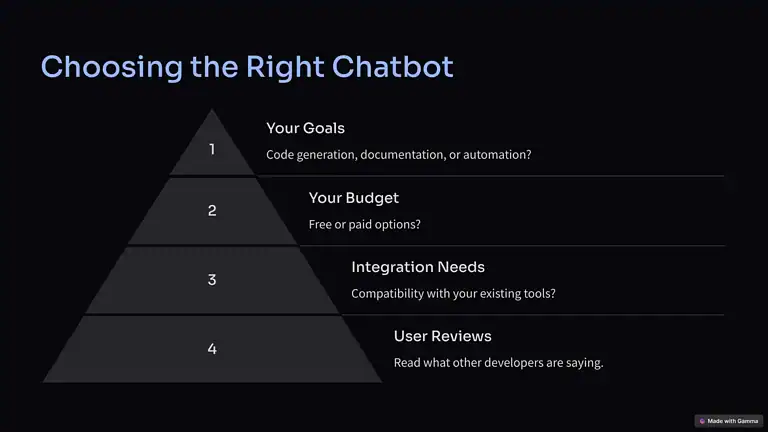 Choosing the Right Chatbot

1

Your Goals

Code generation, documentation, or automation?

2

Your Budget

Free or paid options?

3

Integration Needs

Compatibility with your existing tools?

4

User Reviews

Read what other developers are saying.

Made with Gamma